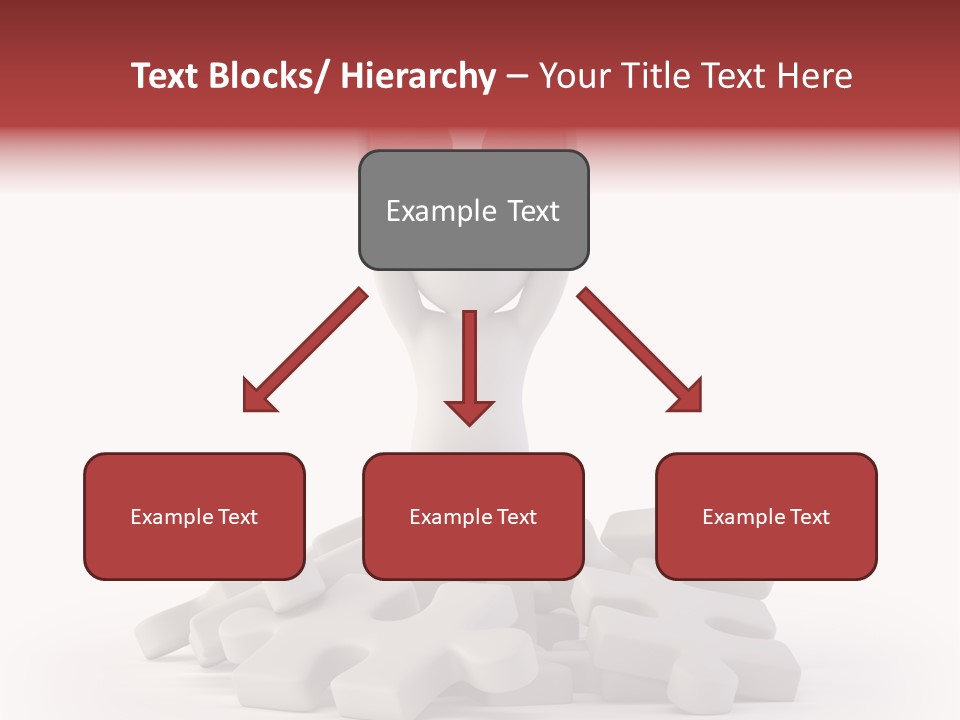 Text Blocks/ Hierarchy – Your Title Text Here

Example Text

Example Text

Example Text

Example Text